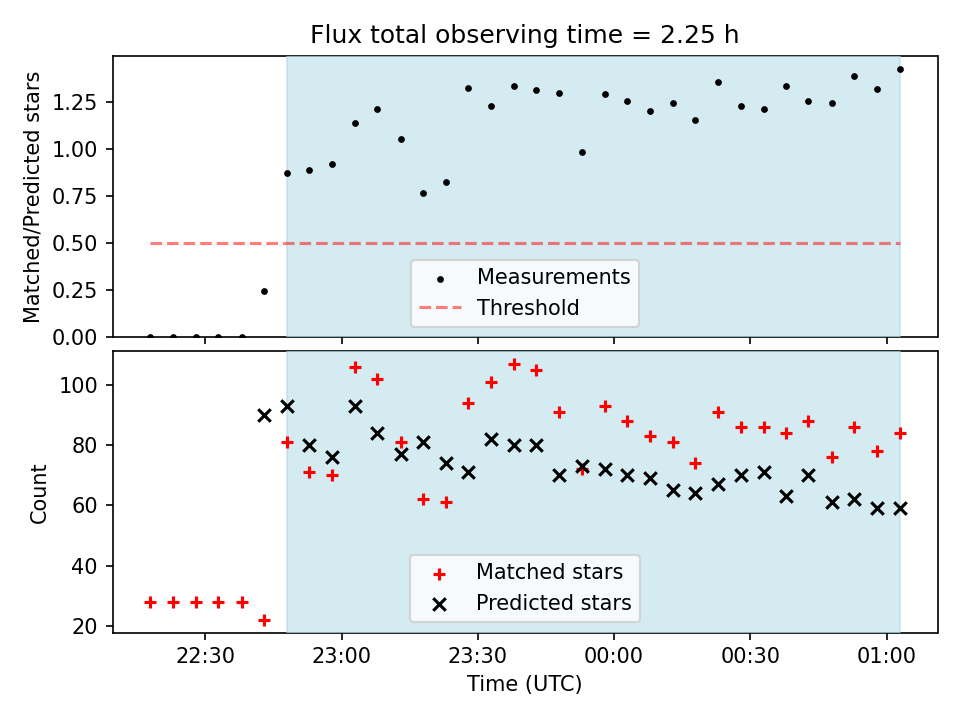 Flux total observing time = 2.25 h

Matched/Predicted stars

1.25
1.00
0.75
0.50
0.25
0.00

Measurements
Threshold

Count

100
80
60
40
20

Matched stars
Predicted stars

22:30
23:00
23:30
00:00
00:30
01:00

Time (UTC)